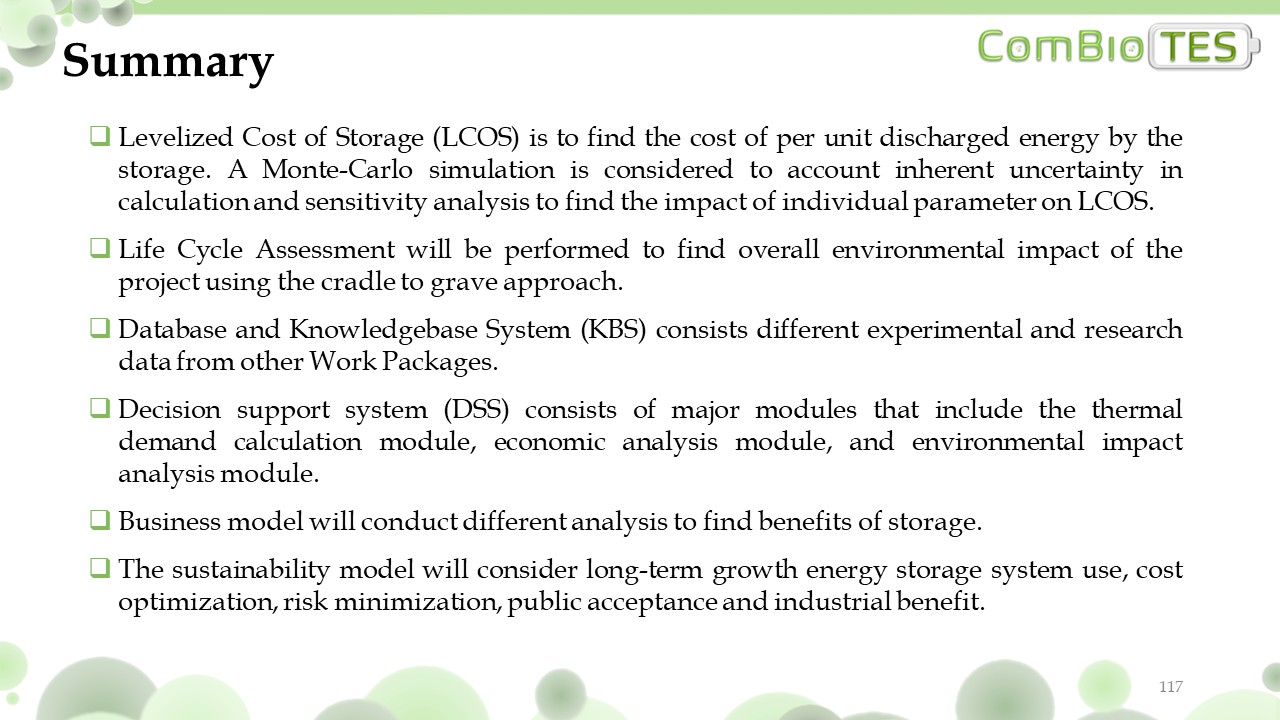 Summary

ComBioTES

❑ Levelized Cost of Storage (LCOS) is to find the cost of per unit discharged energy by the storage. A Monte-Carlo simulation is considered to account inherent uncertainty in calculation and sensitivity analysis to find the impact of individual parameter on LCOS.

❑ Life Cycle Assessment will be performed to find overall environmental impact of the project using the cradle to grave approach.

❑ Database and Knowledgebase System (KBS) consists different experimental and research data from other Work Packages.

❑ Decision support system (DSS) consists of major modules that include the thermal demand calculation module, economic analysis module, and environmental impact analysis module.

❑ Business model will conduct different analysis to find benefits of storage.

❑ The sustainability model will consider long-term growth energy storage system use, cost optimization, risk minimization, public acceptance and industrial benefit.

117